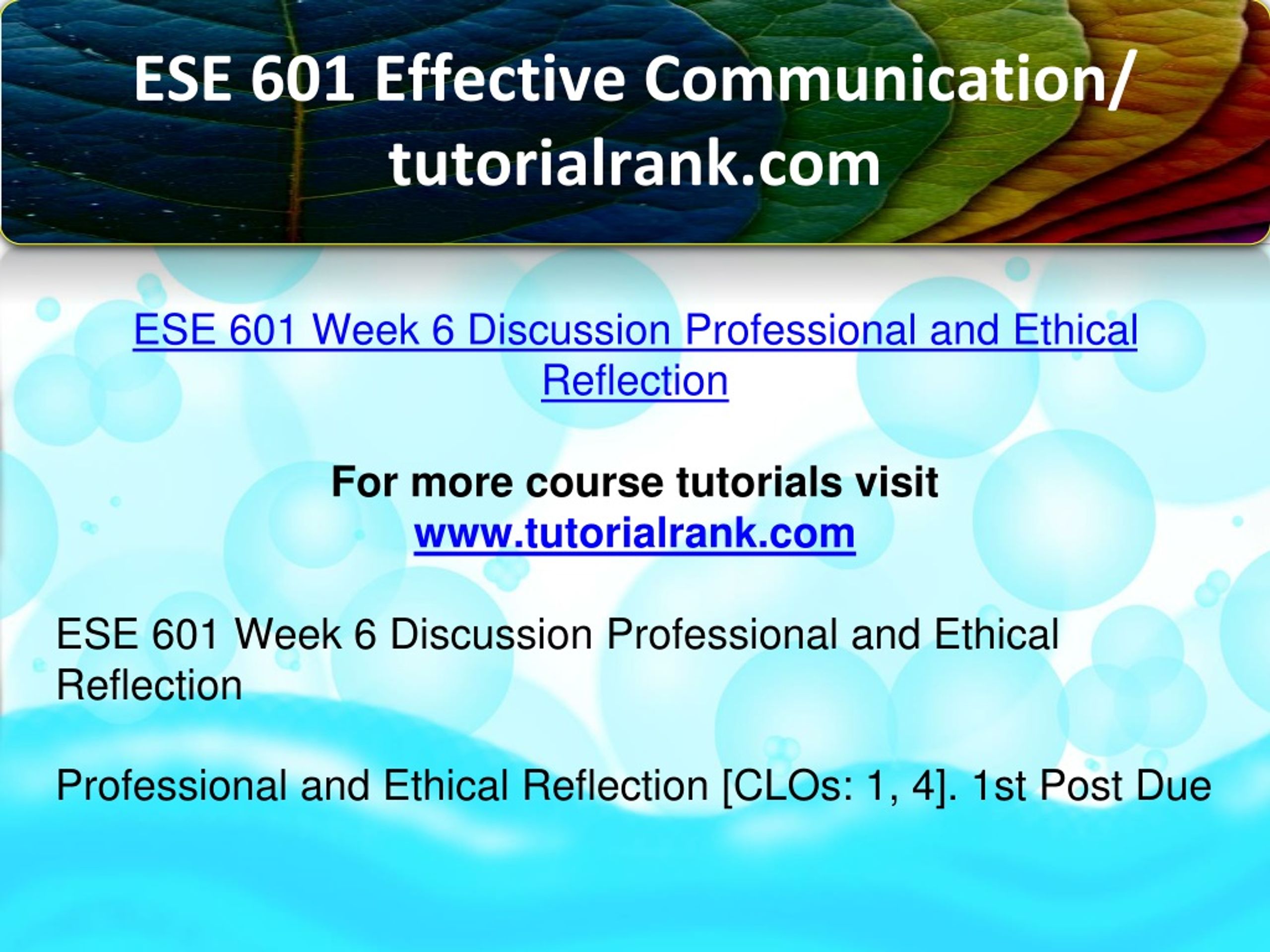 ESE 601 Effective Communication/ tutorialrank.com

ESE 601 Week 6 Discussion Professional and Ethical Reflection

For more course tutorials visit
www.tutorialrank.com

ESE 601 Week 6 Discussion Professional and Ethical Reflection

Professional and Ethical Reflection [CLOs: 1, 4]. 1st Post Due